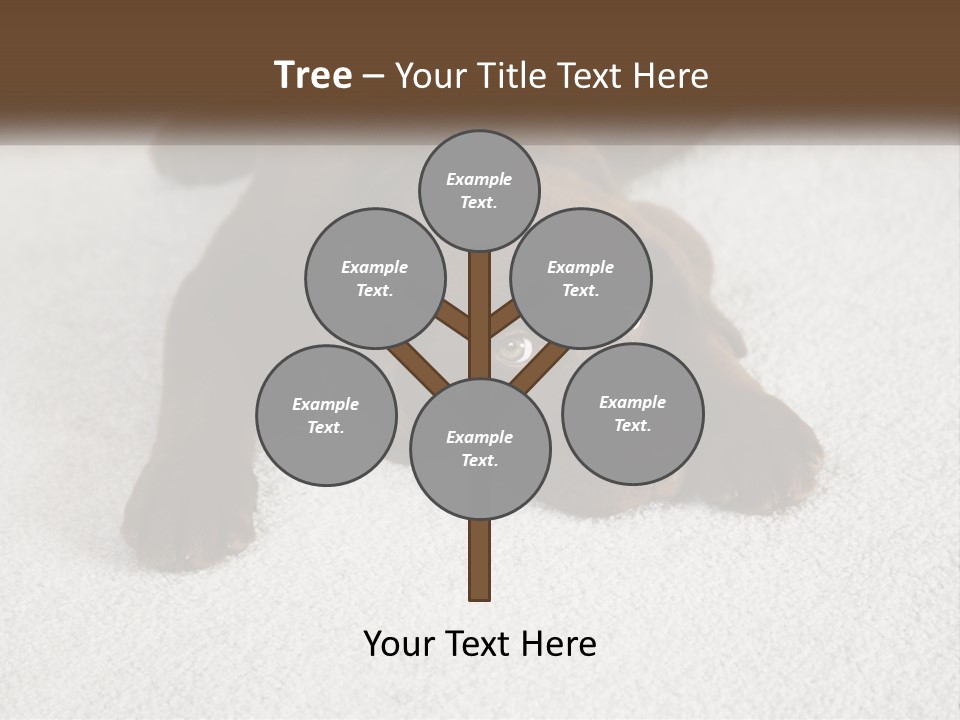 Tree – Your Title Text Here

Example Text.

Example Text.

Example Text.

Example Text.

Example Text.

Example Text.

Your Text Here